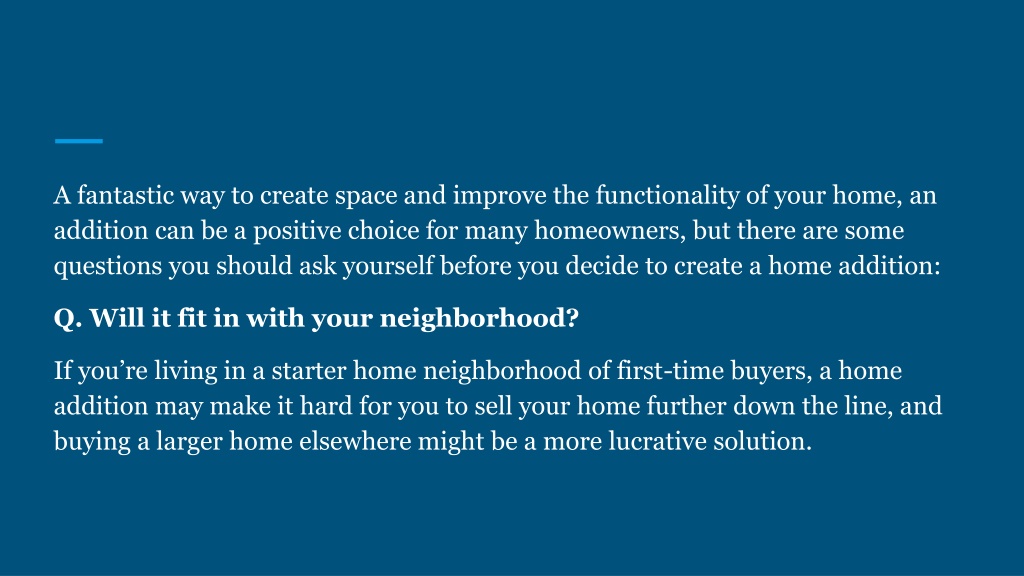 A fantastic way to create space and improve the functionality of your home, an addition can be a positive choice for many homeowners, but there are some questions you should ask yourself before you decide to create a home addition:

Q. Will it fit in with your neighborhood?

If you’re living in a starter home neighborhood of first-time buyers, a home addition may make it hard for you to sell your home further down the line, and buying a larger home elsewhere might be a more lucrative solution.